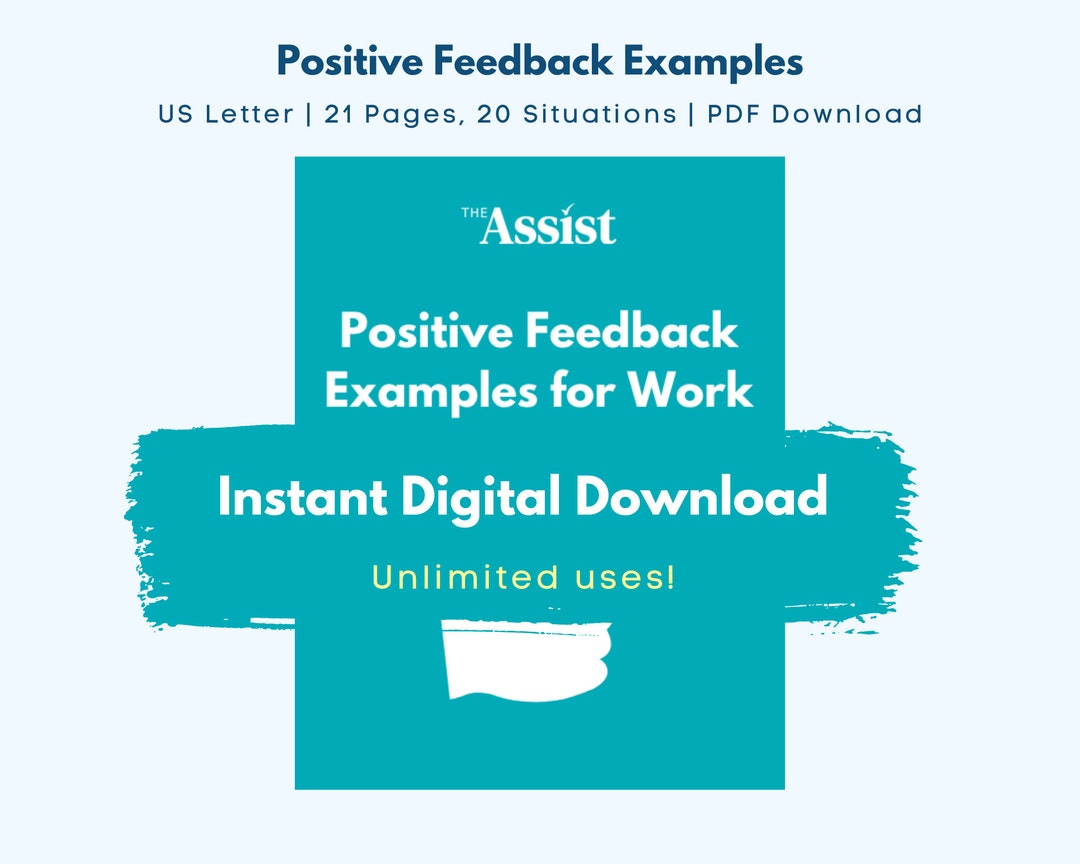 Positive Feedback Examples

US Letter | 21 Pages, 20 Situations | PDF Download

THE Assist

Positive Feedback Examples for Work

Instant Digital Download

Unlimited uses!